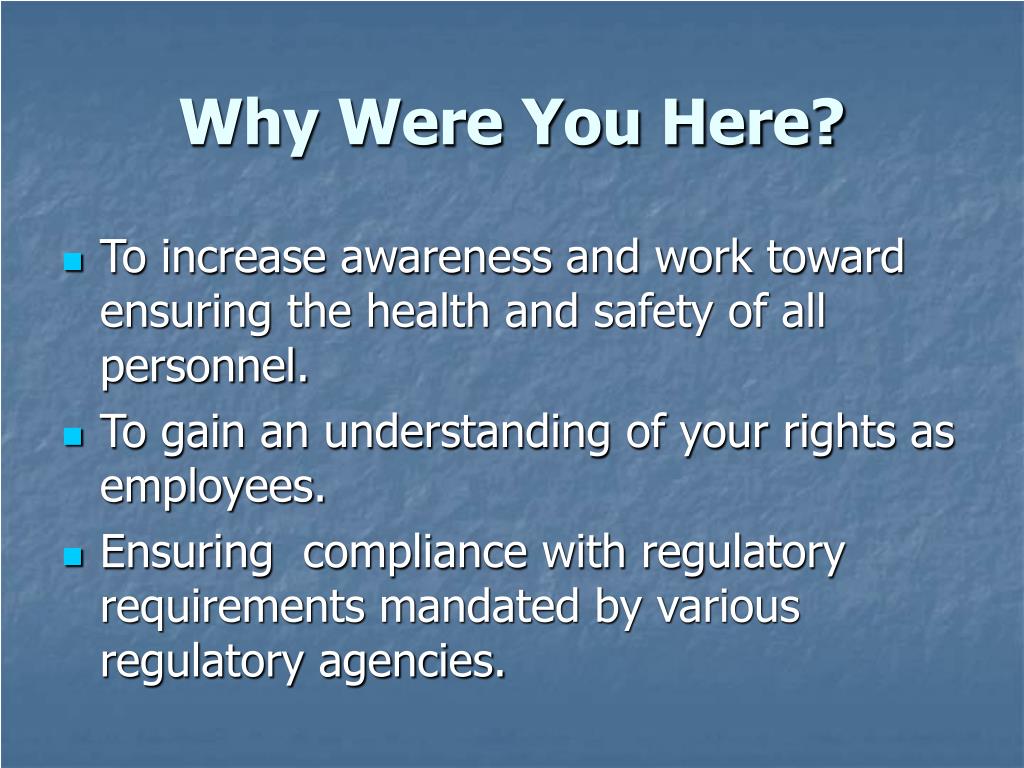 Why Were You Here?

- To increase awareness and work toward ensuring the health and safety of all personnel.
- To gain an understanding of your rights as employees.
- Ensuring compliance with regulatory requirements mandated by various regulatory agencies.